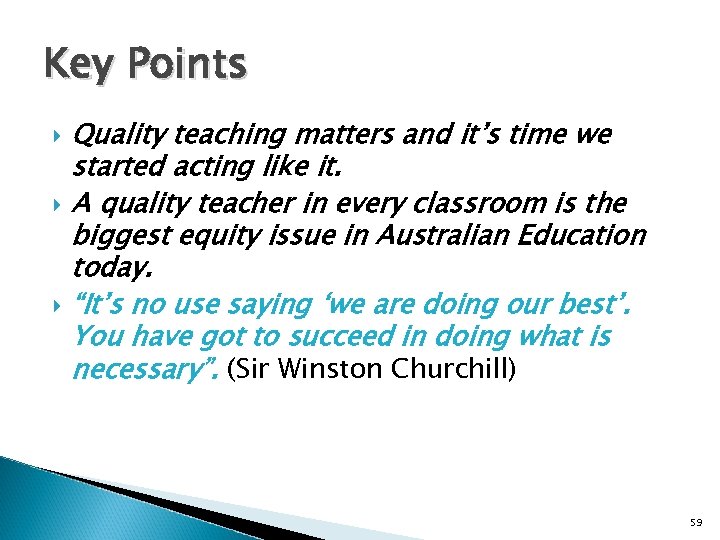 Key Points

Quality teaching matters and it's time we started acting like it.

A quality teacher in every classroom is the biggest equity issue in Australian Education today.

"It's no use saying 'we are doing our best'. You have got to succeed in doing what is necessary". (Sir Winston Churchill)

59